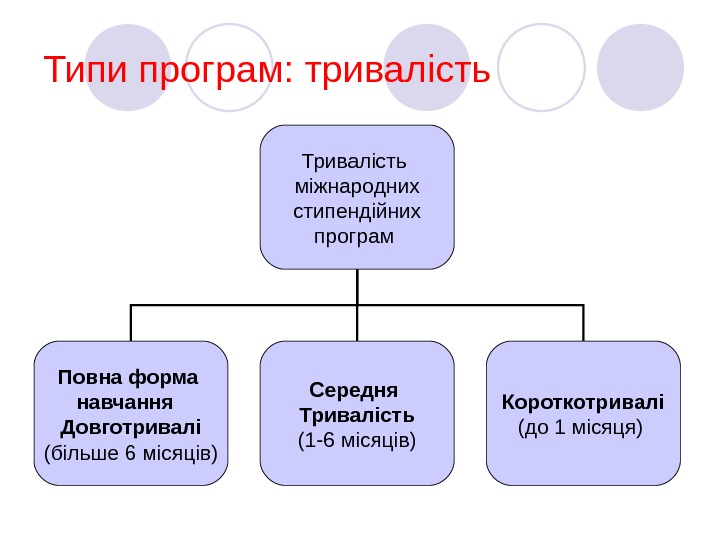 Типи програм: тривалість

Тривалість міжнародних стипендійних програм

Повна форма навчання Довготривалі (більше 6 місяців)

Середня Тривалість (1-6 місяців)

Короткотривалі (до 1 місяця)